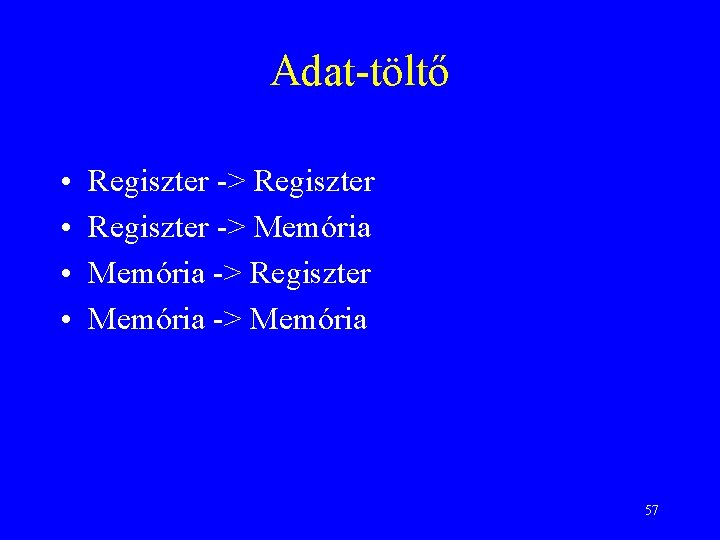 Adat-töltő

• Regiszter -> Regiszter
• Regiszter -> Memória
• Memória -> Regiszter
• Memória -> Memória

57